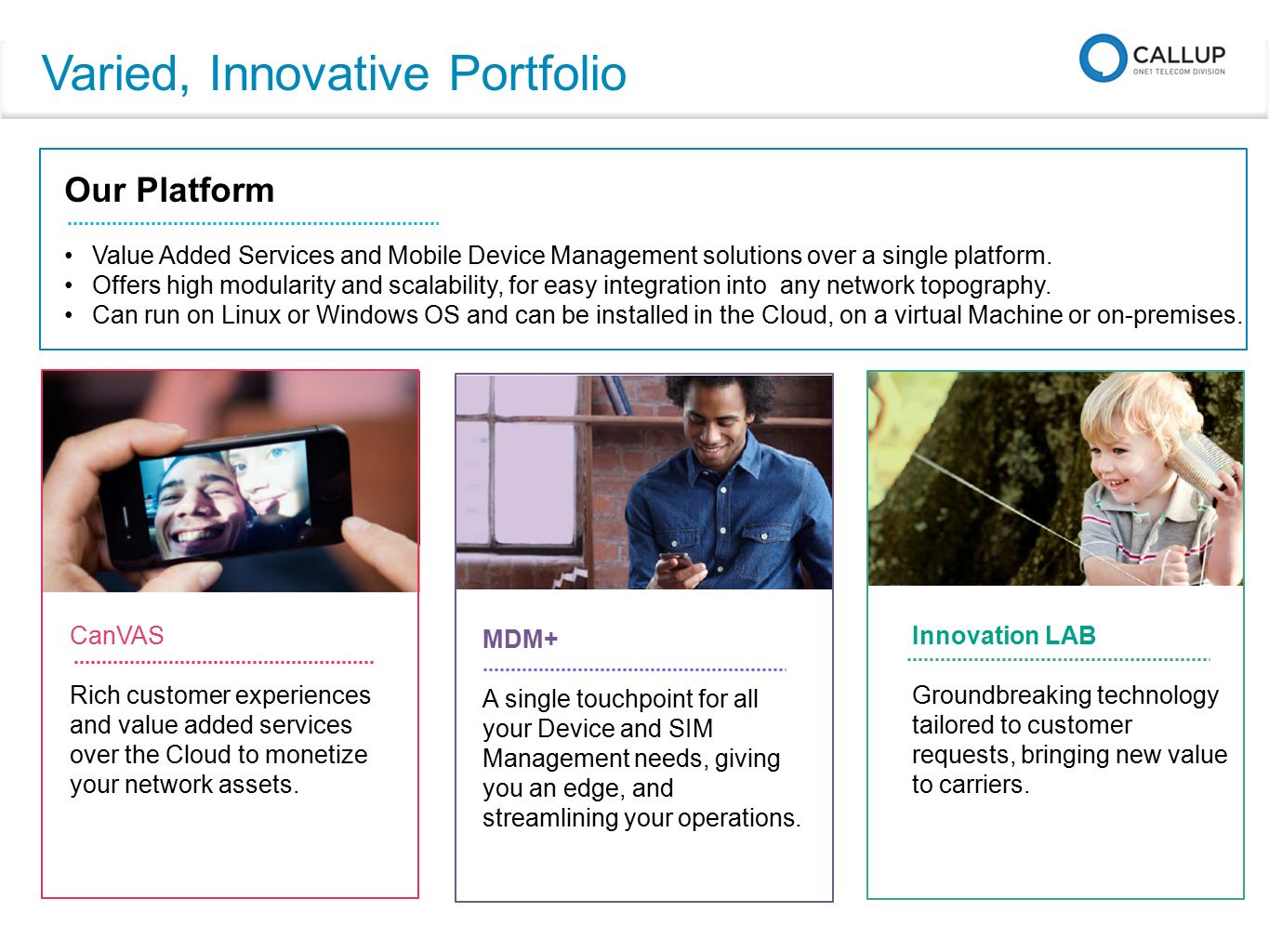 Varied, Innovative Portfolio

CALLUP
ONE1 TELECOM DIVISION

Our Platform

• Value Added Services and Mobile Device Management solutions over a single platform.
• Offers high modularity and scalability, for easy integration into any network topography.
• Can run on Linux or Windows OS and can be installed in the Cloud, on a virtual Machine or on-premises.

CanVAS

Rich customer experiences and value added services over the Cloud to monetize your network assets.

MDM+

A single touchpoint for all your Device and SIM Management needs, giving you an edge, and streamlining your operations.

Innovation LAB

Groundbreaking technology tailored to customer requests, bringing new value to carriers.